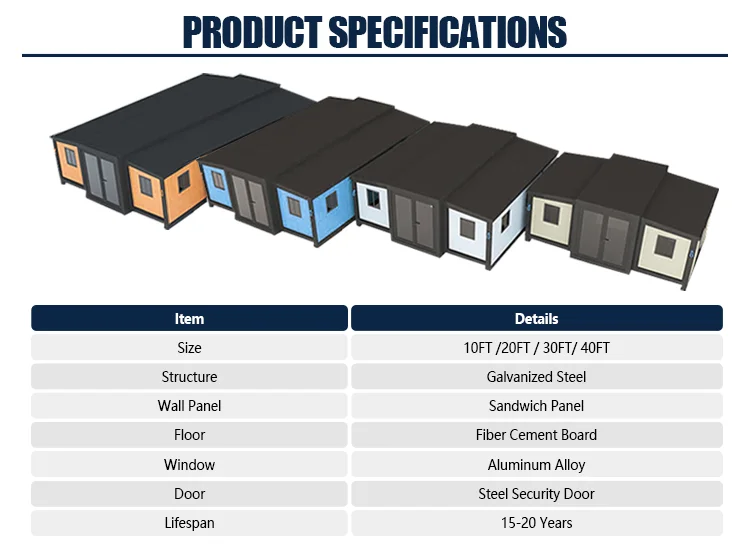 PRODUCT SPECIFICATIONS

| Item | Details |
|---|---|
| Size | 10FT /20FT / 30FT/ 40FT |
| Structure | Galvanized Steel |
| Wall Panel | Sandwich Panel |
| Floor | Fiber Cement Board |
| Window | Aluminum Alloy |
| Door | Steel Security Door |
| Lifespan | 15-20 Years |